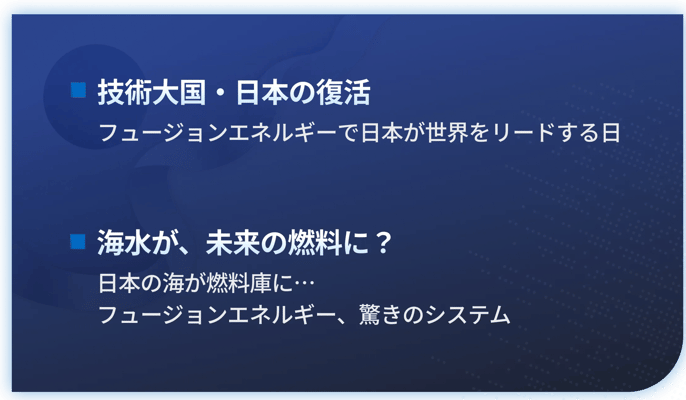 ■ 技術大国・日本の復活

フュージョンエネルギーで日本が世界をリードする日

■ 海水が、未来の燃料に？

日本の海が燃料庫に…
フュージョンエネルギー、驚きのシステム